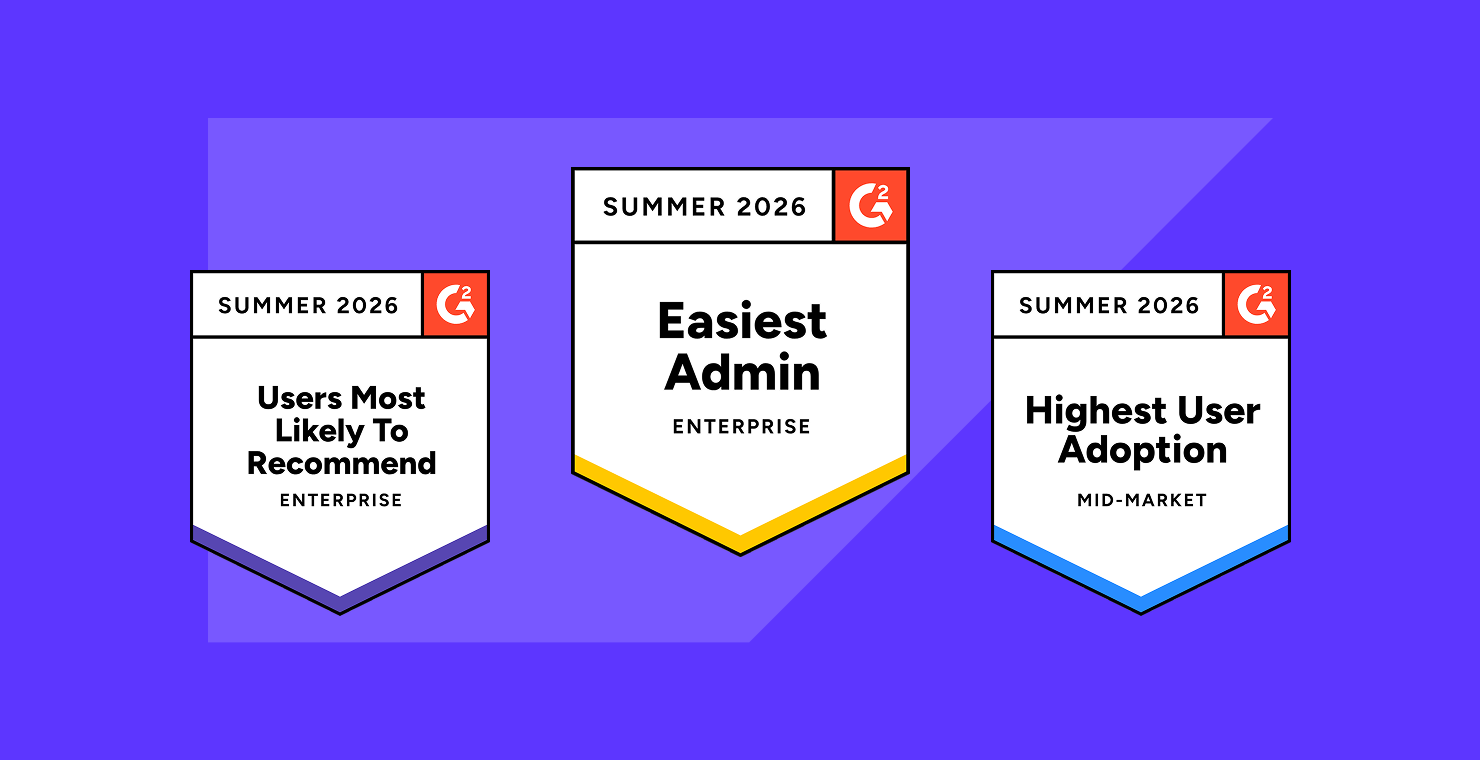 SUMMER 2026
G2
Users Most Likely To Recommend
ENTERPRISE

SUMMER 2026
G2
Easiest Admin
ENTERPRISE

SUMMER 2026
G2
Highest User Adoption
MID-MARKET